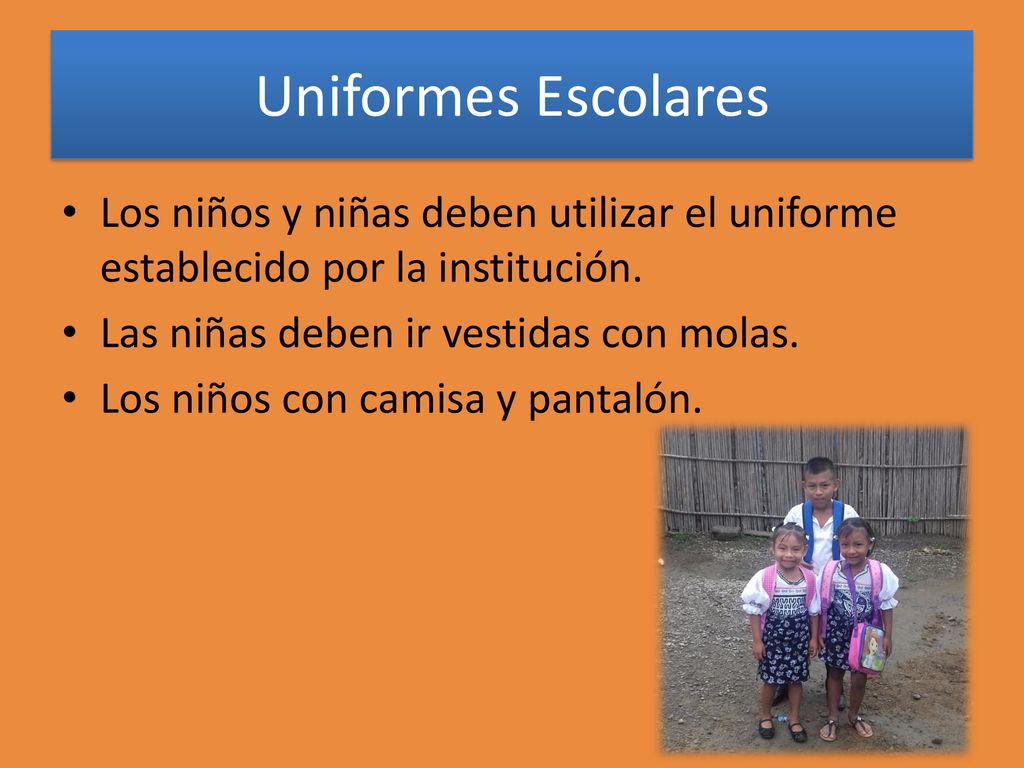 Uniformes Escolares

• Los niños y niñas deben utilizar el uniforme establecido por la institución.
• Las niñas deben ir vestidas con molas.
• Los niños con camisa y pantalón.